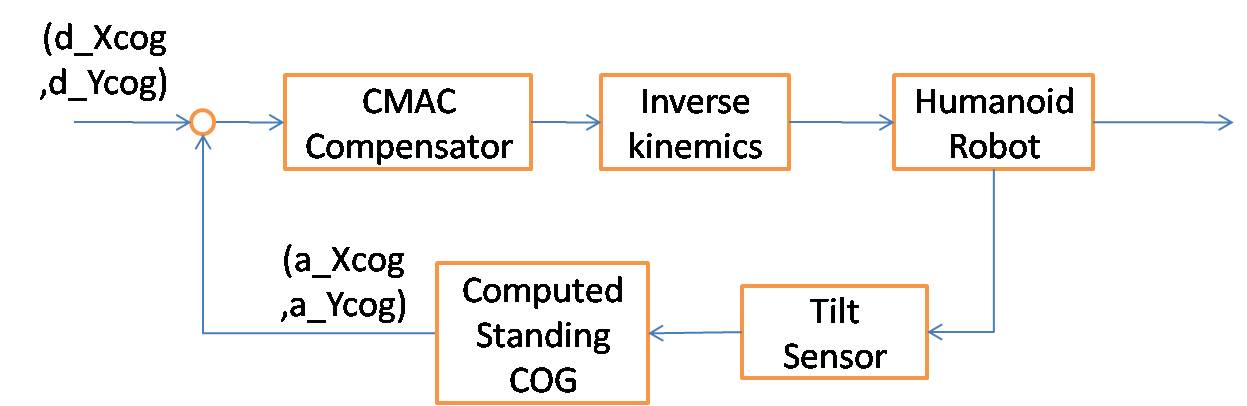 (d_Xcog ,d_Ycog)

CMAC Compensator

Inverse kinemics

Humanoid Robot

(a_Xcog ,a_Ycog)

Computed Standing COG

Tilt Sensor